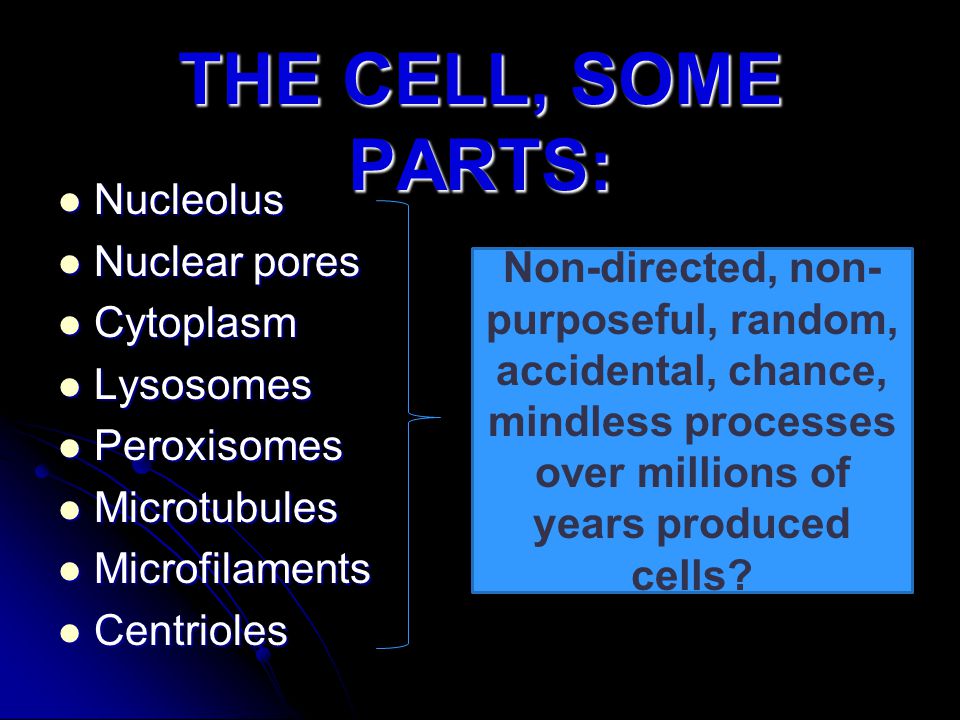 THE CELL, SOME PARTS:

- Nucleolus
- Nuclear pores
- Cytoplasm
- Lysosomes
- Peroxisomes
- Microtubules
- Microfilaments
- Centrioles

Non-directed, non-purposeful, random, accidental, chance, mindless processes over millions of years produced cells?